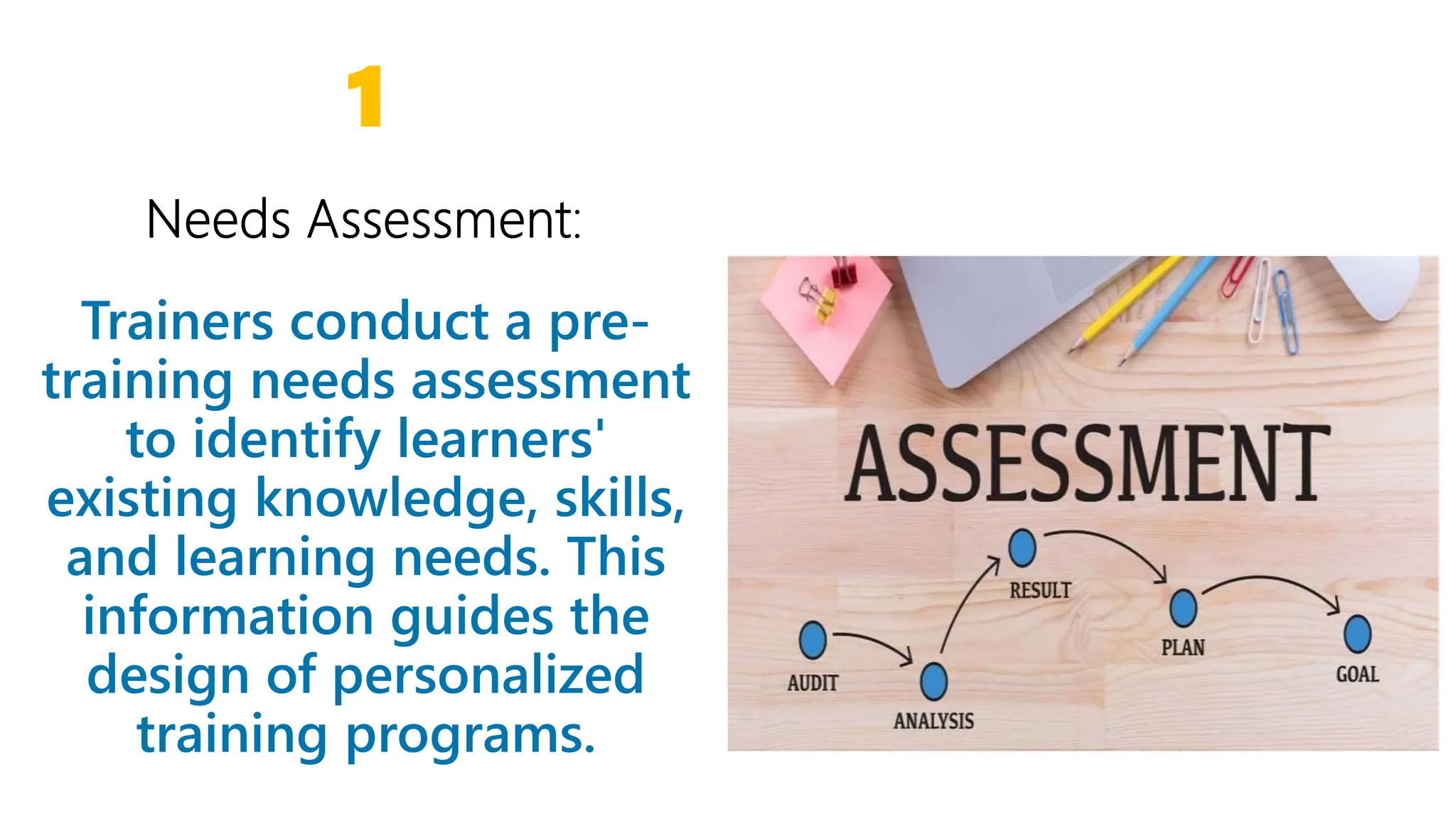 1

Needs Assessment:

Trainers conduct a pre-training needs assessment to identify learners' existing knowledge, skills, and learning needs. This information guides the design of personalized training programs.

ASSESSMENT

AUDIT
ANALYSIS
RESULT
PLAN
GOAL